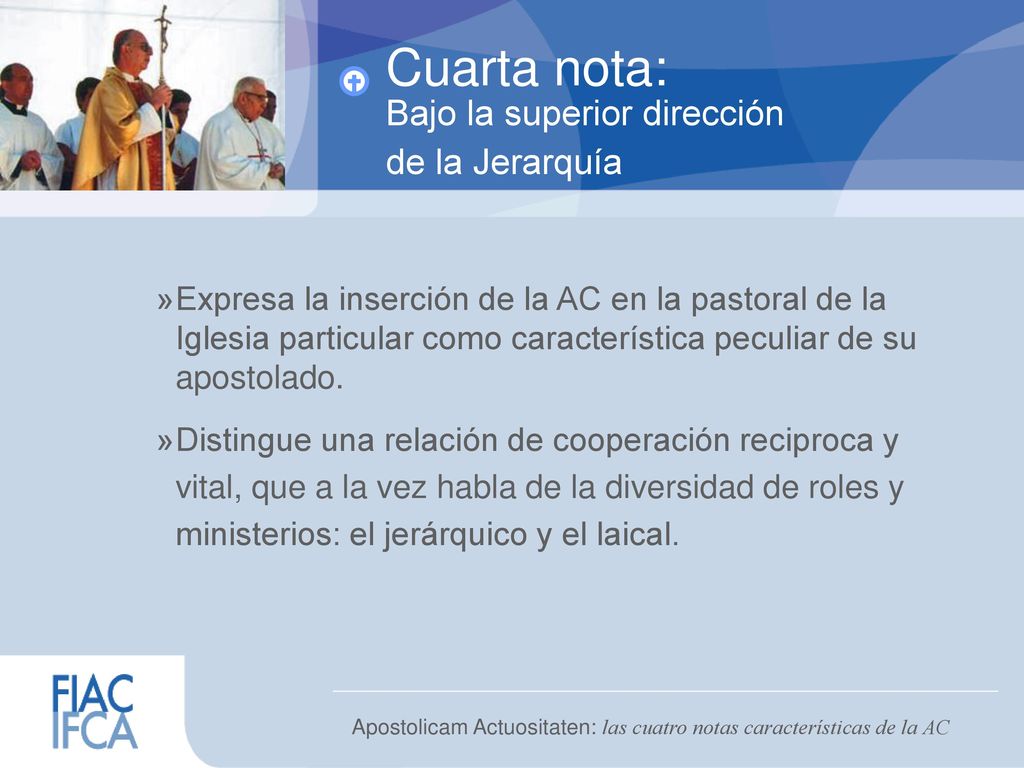 Cuarta nota:
Bajo la superior dirección de la Jerarquía

»Expresa la inserción de la AC en la pastoral de la Iglesia particular como característica peculiar de su apostolado.

»Distingue una relación de cooperación reciproca y vital, que a la vez habla de la diversidad de roles y ministerios: el jerárquico y el laical.

FIAC
IFCA

Apostolicam Actuositaten: las cuatro notas características de la AC